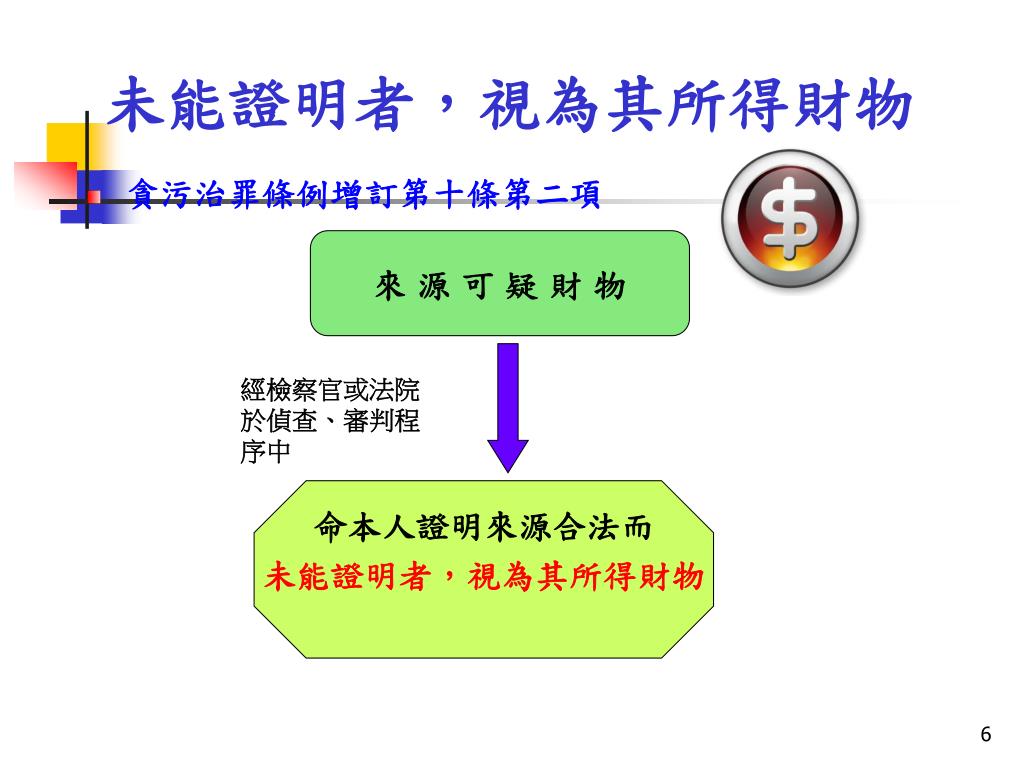 未能證明者，視為其所得財物

貪污治罪條例增訂第十條第二項

$

來 源 可 疑 財 物

經檢察官或法院於偵查、審判程序中

命本人證明來源合法而
未能證明者，視為其所得財物

6